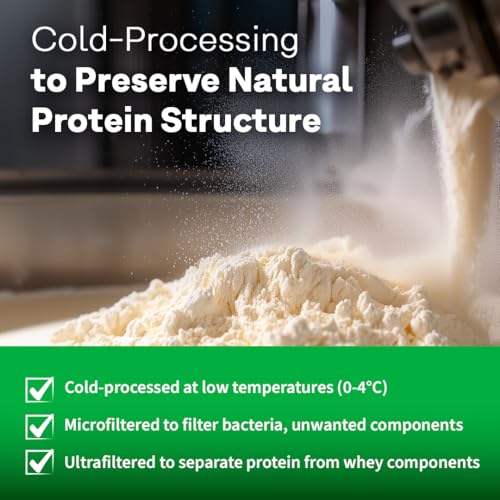 Cold-Processing
to Preserve Natural Protein Structure

Cold-processed at low temperatures (0-4°C)

Microfiltered to filter bacteria, unwanted components

Ultrafiltered to separate protein from whey components